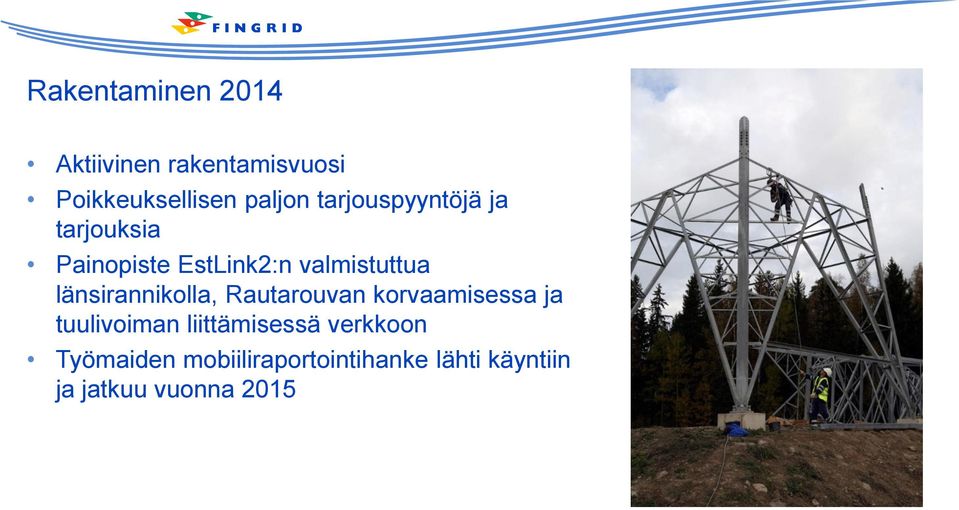 FINGRID

Rakentaminen 2014

• Aktiivinen rakentamisvuosi
• Poikkeuksellisen paljon tarjouspyyntöjä ja tarjouksia
• Painopiste EstLink2:n valmistuttua länsirannikolla, Rautarouvan korvaamisessa ja tuulivoiman liittämisessä verkkoon
• Työmaiden mobiiliraportointihanke lähti käyntiin ja jatkuu vuonna 2015